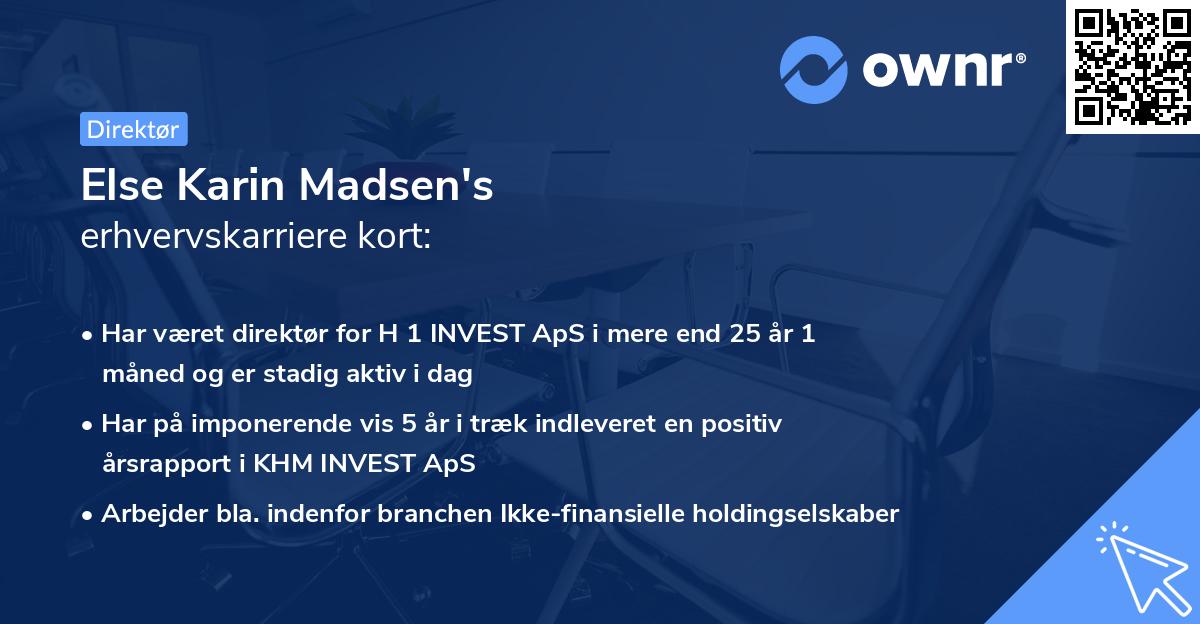 ownr®

Direktør

Else Karin Madsen's
erhvervskarriere kort:

• Har været direktør for H 1 INVEST ApS i mere end 25 år 1 måned og er stadig aktiv i dag
• Har på imponerende vis 5 år i træk indleveret en positiv årsrapport i KHM INVEST ApS
• Arbejder bla. indenfor branchen Ikke-finansielle holdingselskaber